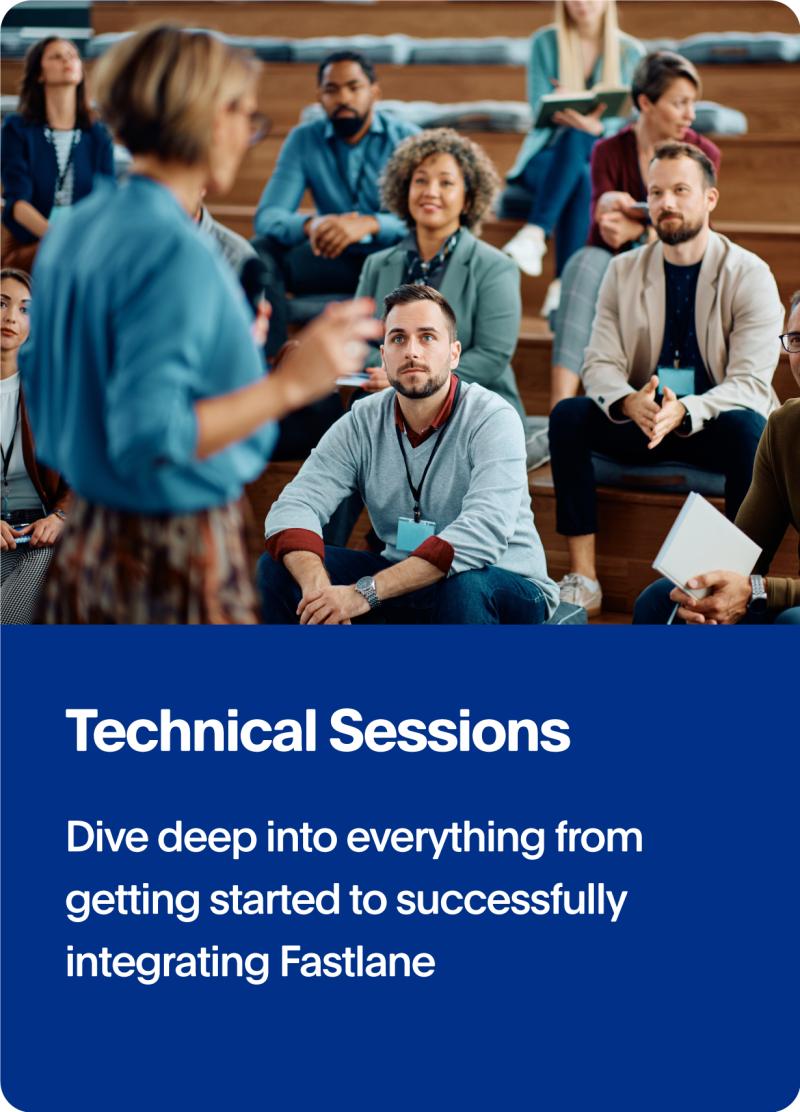 Technical Sessions

Dive deep into everything from getting started to successfully integrating Fastlane